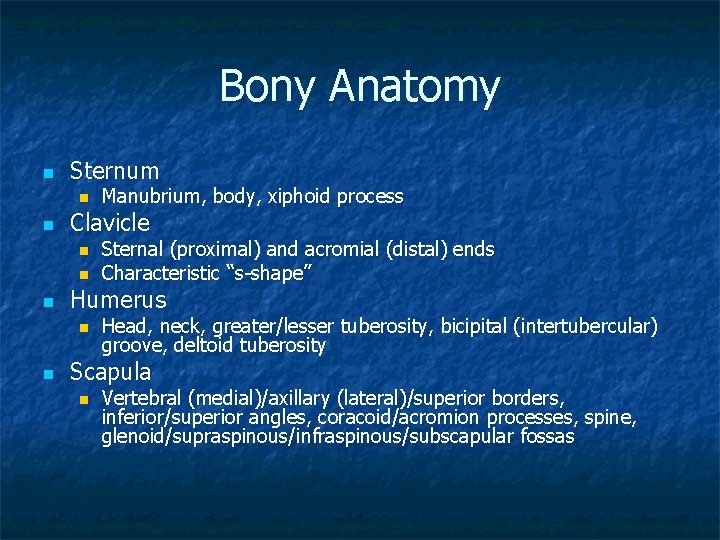 Bony Anatomy

- Sternum
  - Manubrium, body, xiphoid process
- Clavicle
  - Sternal (proximal) and acromial (distal) ends
  - Characteristic “s-shape”
- Humerus
  - Head, neck, greater/lesser tuberosity, bicipital (intertubercular) groove, deltoid tuberosity
- Scapula
  - Vertebral (medial)/axillary (lateral)/superior borders, inferior/superior angles, coracoid/acromion processes, spine, glenoid/supraspinous/infraspinous/subscapular fossas